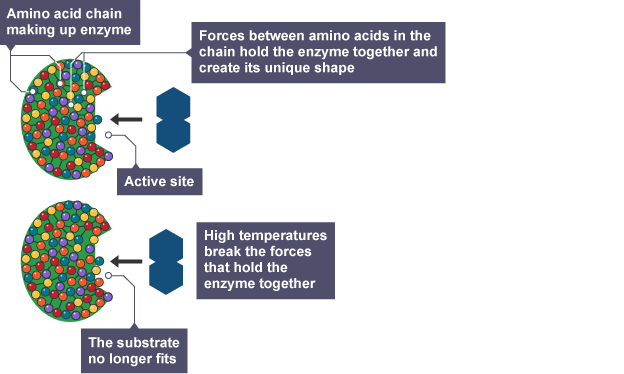 Amino acid chain making up enzyme

Forces between amino acids in the chain hold the enzyme together and create its unique shape

Active site

High temperatures break the forces that hold the enzyme together

The substrate no longer fits